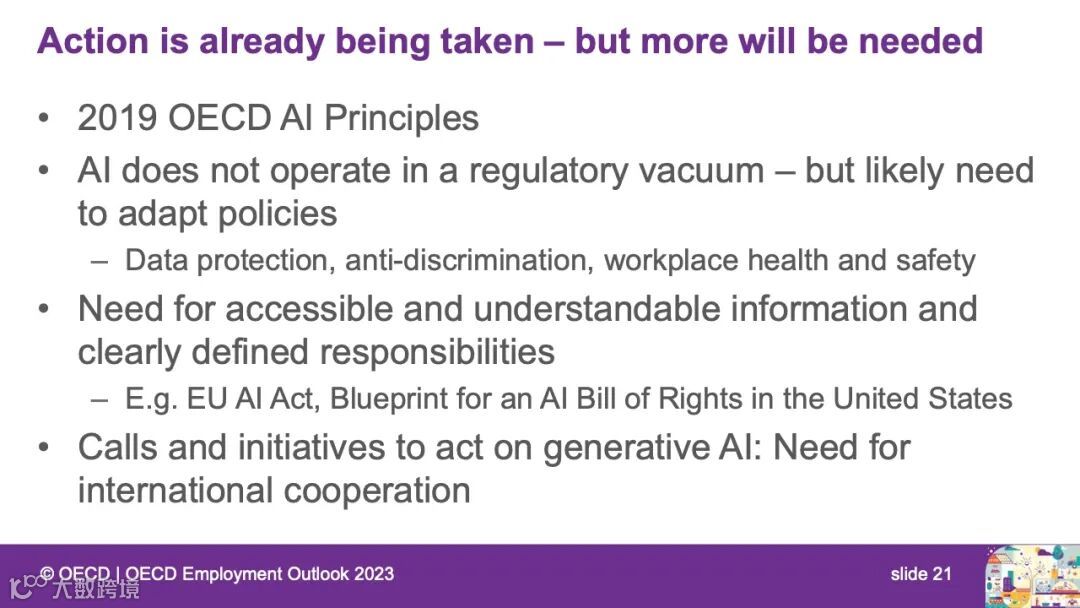 Action is already being taken – but more will be needed

• 2019 OECD AI Principles
• AI does not operate in a regulatory vacuum – but likely need to adapt policies
  – Data protection, anti-discrimination, workplace health and safety
• Need for accessible and understandable information and clearly defined responsibilities
  – E.g. EU AI Act, Blueprint for an AI Bill of Rights in the United States
• Calls and initiatives to act on generative AI: Need for international cooperation

© OECD | OECD Employment Outlook 2023

slide 21

大数跨境